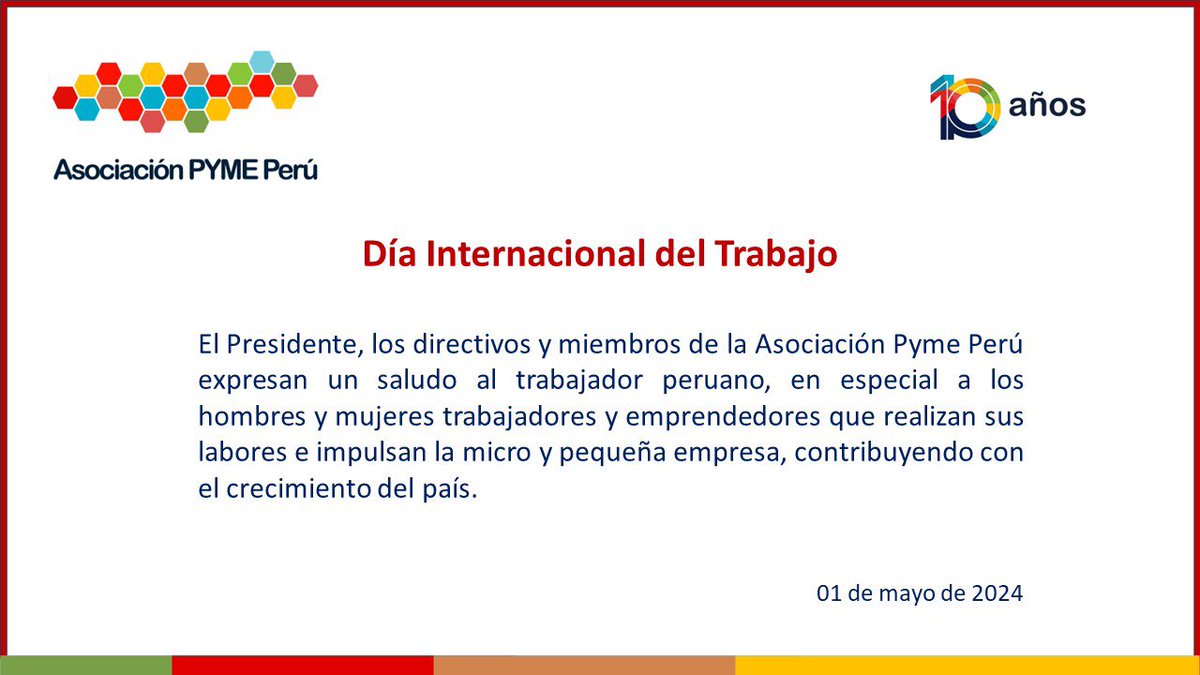 Asociación PYME Perú

10 años

Día Internacional del Trabajo

El Presidente, los directivos y miembros de la Asociación Pyme Perú expresan un saludo al trabajador peruano, en especial a los hombres y mujeres trabajadores y emprendedores que realizan sus labores e impulsan la micro y pequeña empresa, contribuyendo con el crecimiento del país.

01 de mayo de 2024